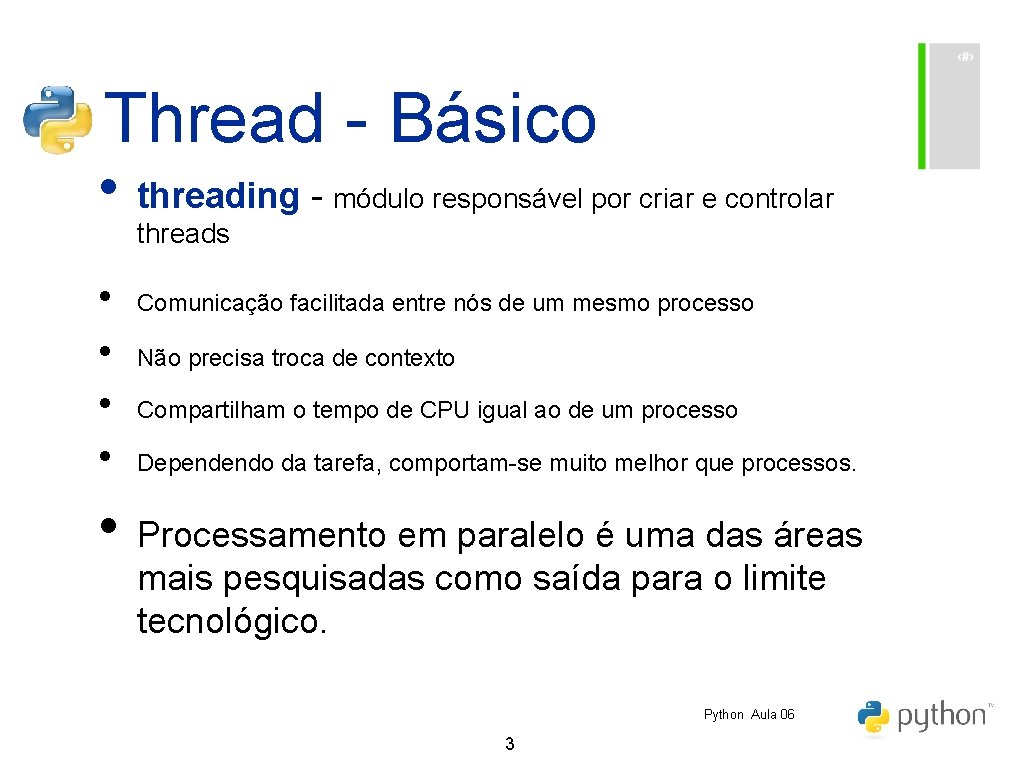 ‹#›

Thread - Básico

• threading - módulo responsável por criar e controlar threads

• Comunicação facilitada entre nós de um mesmo processo

• Não precisa troca de contexto

• Compartilham o tempo de CPU igual ao de um processo

• Dependendo da tarefa, comportam-se muito melhor que processos.

• Processamento em paralelo é uma das áreas mais pesquisadas como saída para o limite tecnológico.

Python Aula 06

python™

3